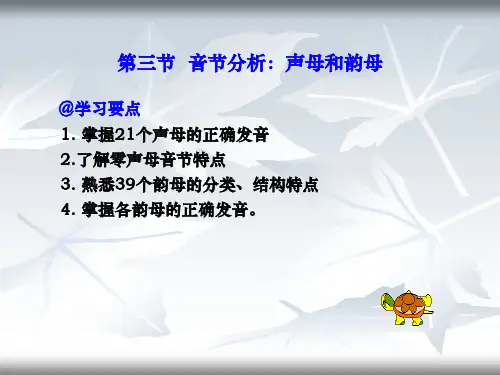 第三节 音节分析：声母和韵母

@学习要点

1. 掌握21个声母的正确发音

2.了解零声母音节特点

3. 熟悉39个韵母的分类、结构特点

4. 掌握各韵母的正确发音。